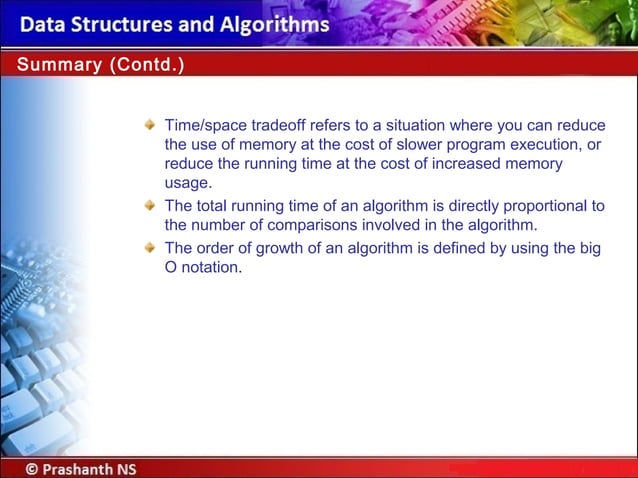 Data Structures and Algorithms

Summary (Contd.)

Time/space tradeoff refers to a situation where you can reduce the use of memory at the cost of slower program execution, or reduce the running time at the cost of increased memory usage.

The total running time of an algorithm is directly proportional to the number of comparisons involved in the algorithm.

The order of growth of an algorithm is defined by using the big O notation.

© Prashanth NS